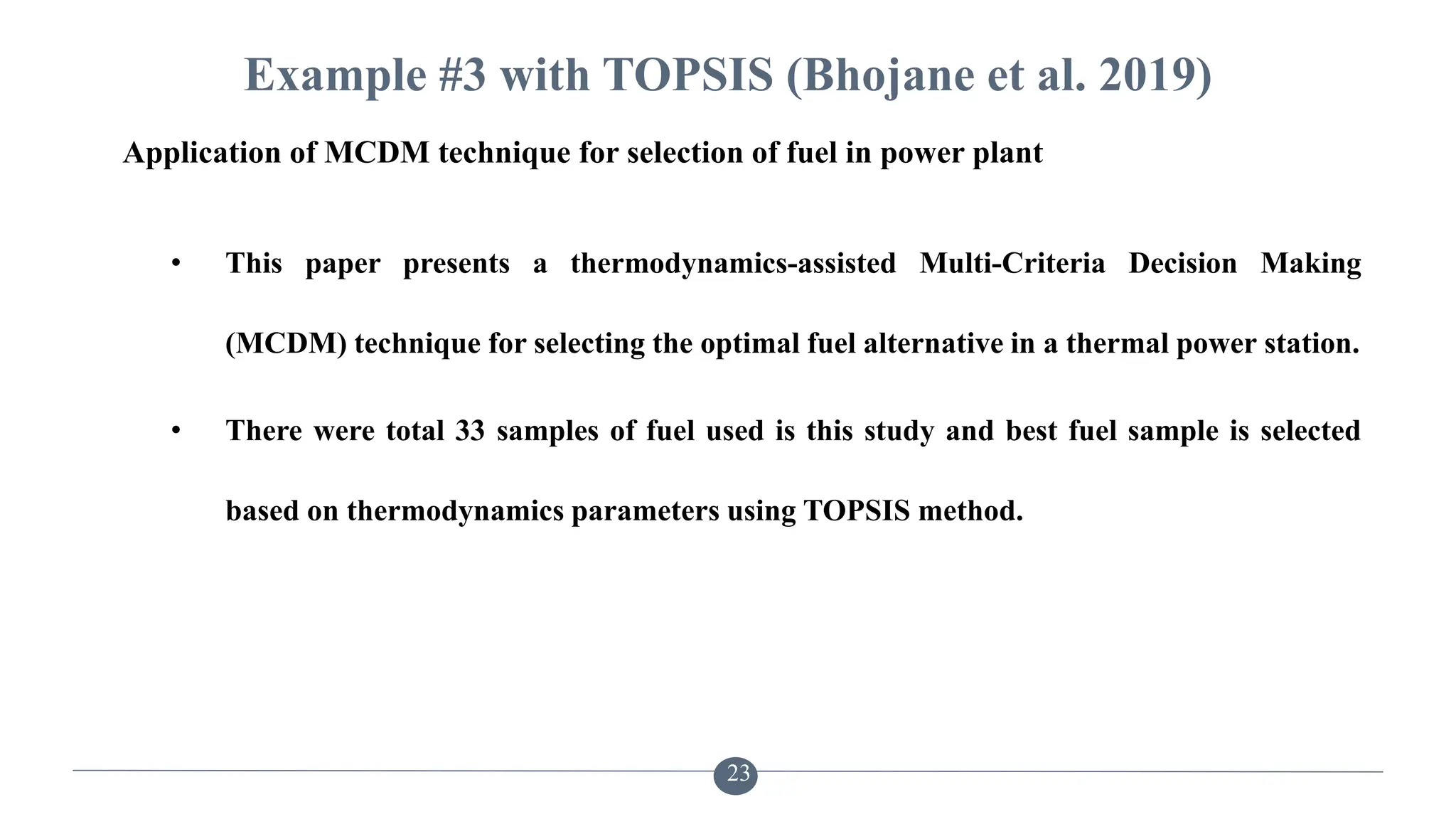 Example #3 with TOPSIS (Bhojane et al. 2019)

Application of MCDM technique for selection of fuel in power plant

• This paper presents a thermodynamics-assisted Multi-Criteria Decision Making (MCDM) technique for selecting the optimal fuel alternative in a thermal power station.

• There were total 33 samples of fuel used is this study and best fuel sample is selected based on thermodynamics parameters using TOPSIS method.

23